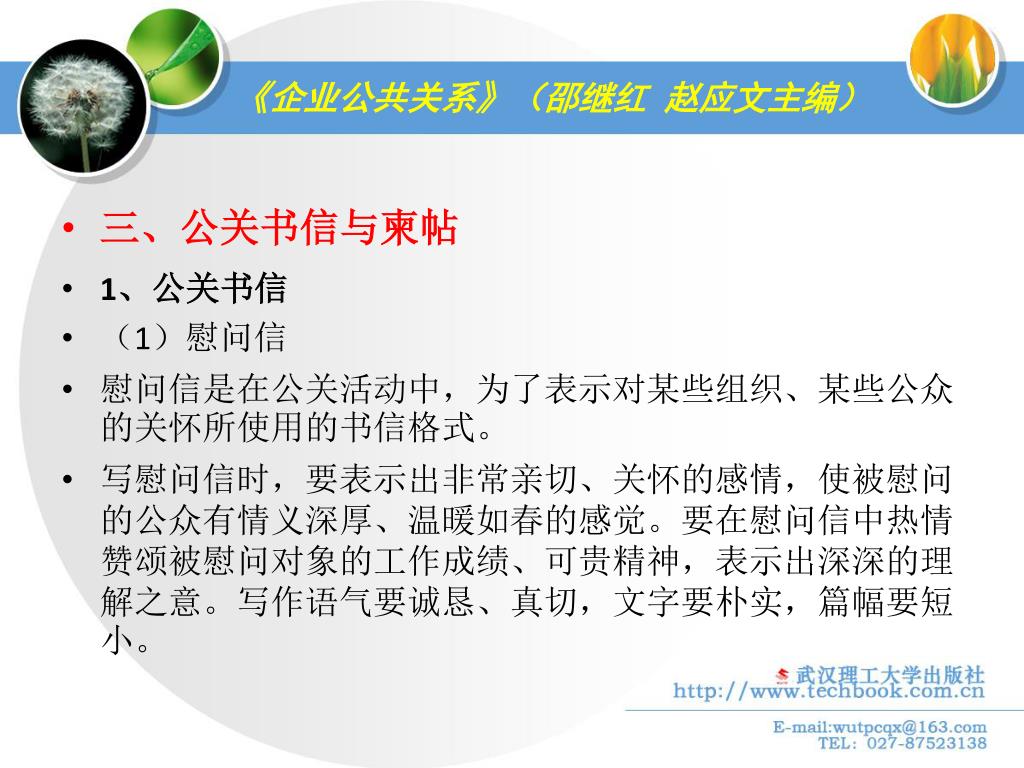 《企业公共关系》（邵继红 赵应文主编）

• 三、公关书信与柬帖
• 1、公关书信
• （1）慰问信
• 慰问信是在公关活动中，为了表示对某些组织、某些公众的关怀所使用的书信格式。
• 写慰问信时，要表示出非常亲切、关怀的感情，使被慰问的公众有情义深厚、温暖如春的感觉。要在慰问信中热情赞颂被慰问对象的工作成绩、可贵精神，表示出深深的理解之意。写作语气要诚恳、真切，文字要朴实，篇幅要短小。

武汉理工大学出版社
http://www.techbook.com.cn
E-mail:wutpcqx@163.com
TEL: 027-87523138